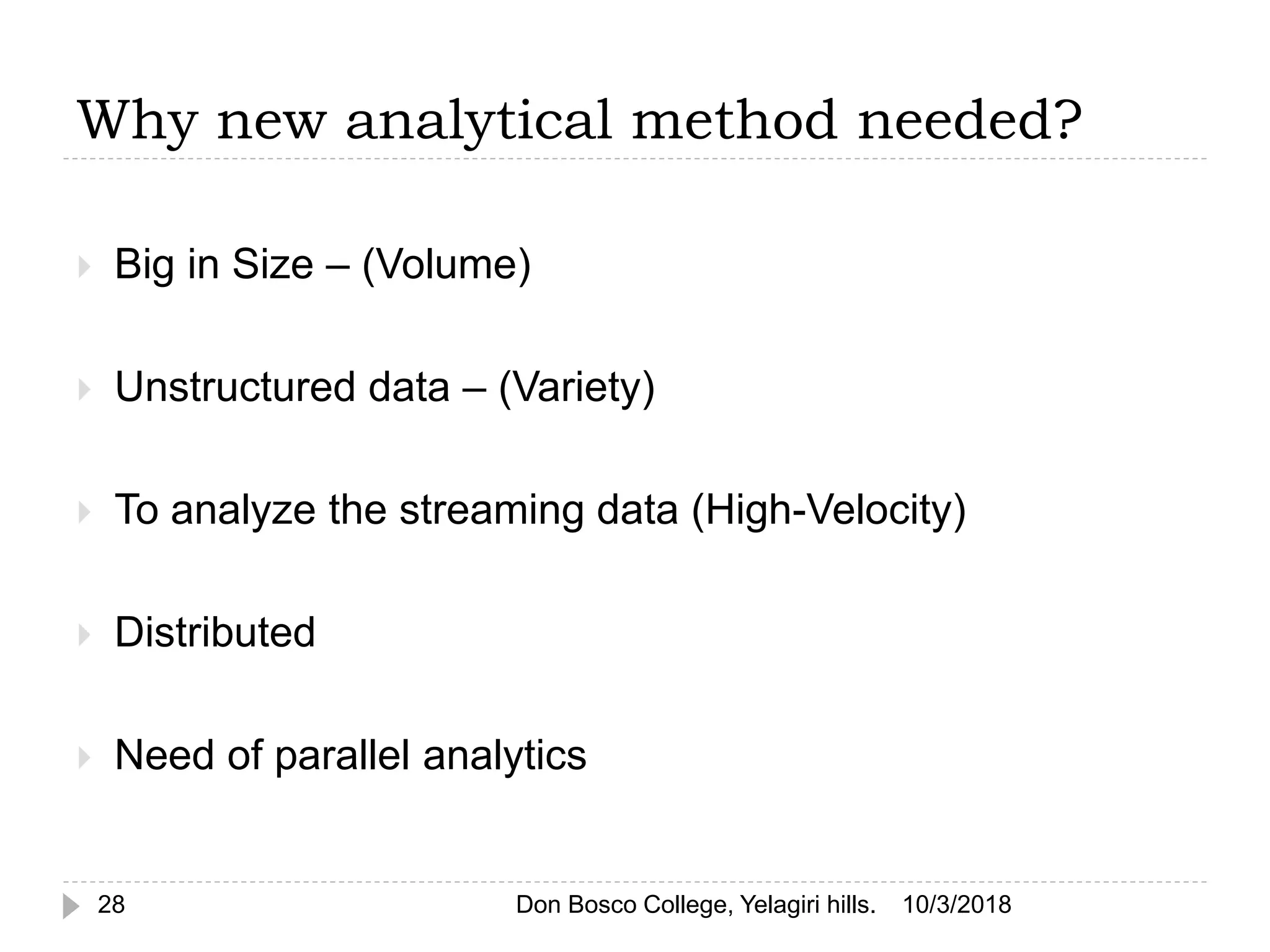 Why new analytical method needed?

Big in Size – (Volume)

Unstructured data – (Variety)

To analyze the streaming data (High-Velocity)

Distributed

Need of parallel analytics

28 Don Bosco College, Yelagiri hills. 10/3/2018